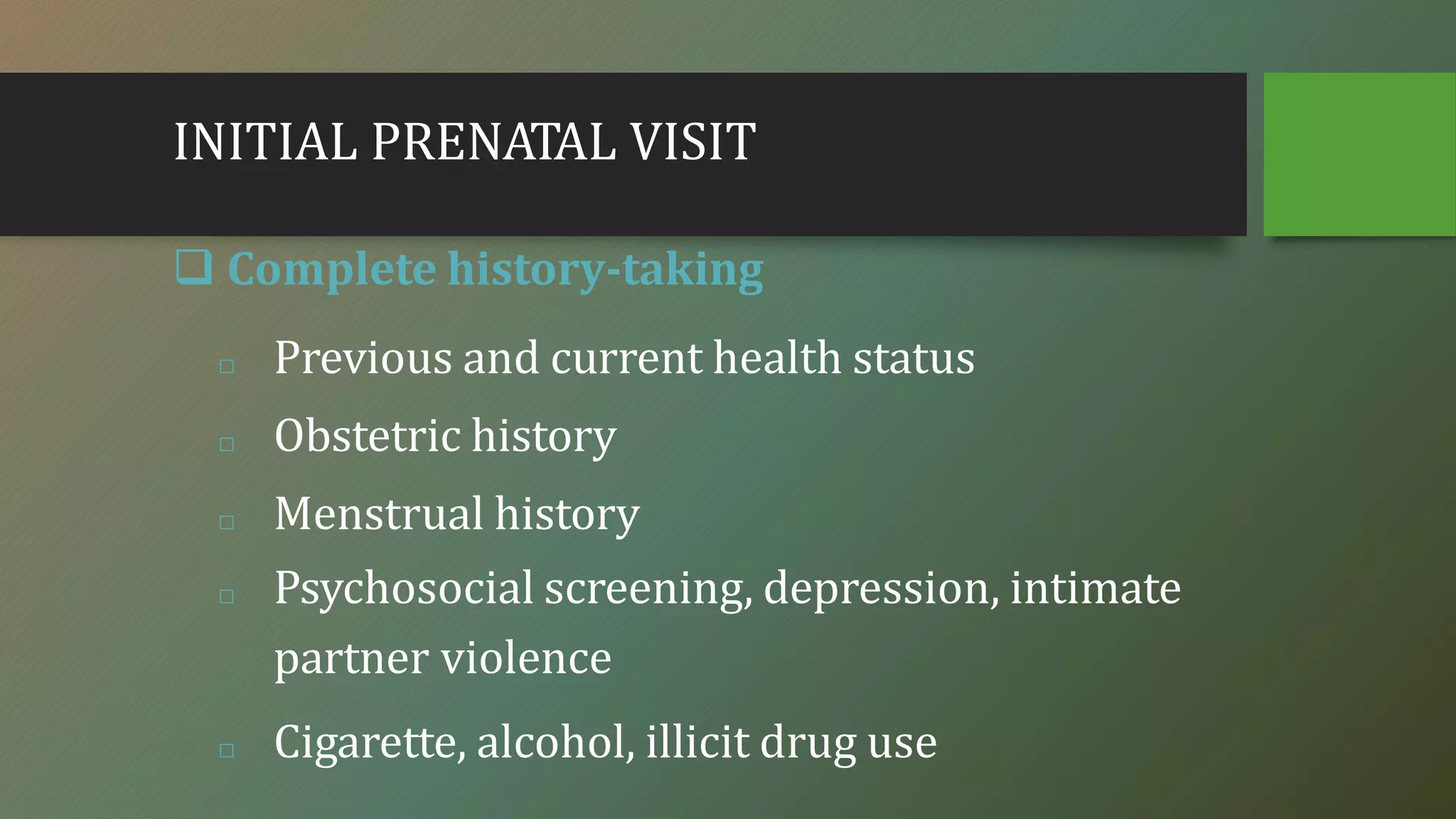 INITIAL PRENATAL VISIT

❑ Complete history-taking

□ Previous and current health status

□ Obstetric history

□ Menstrual history

□ Psychosocial screening, depression, intimate partner violence

□ Cigarette, alcohol, illicit drug use